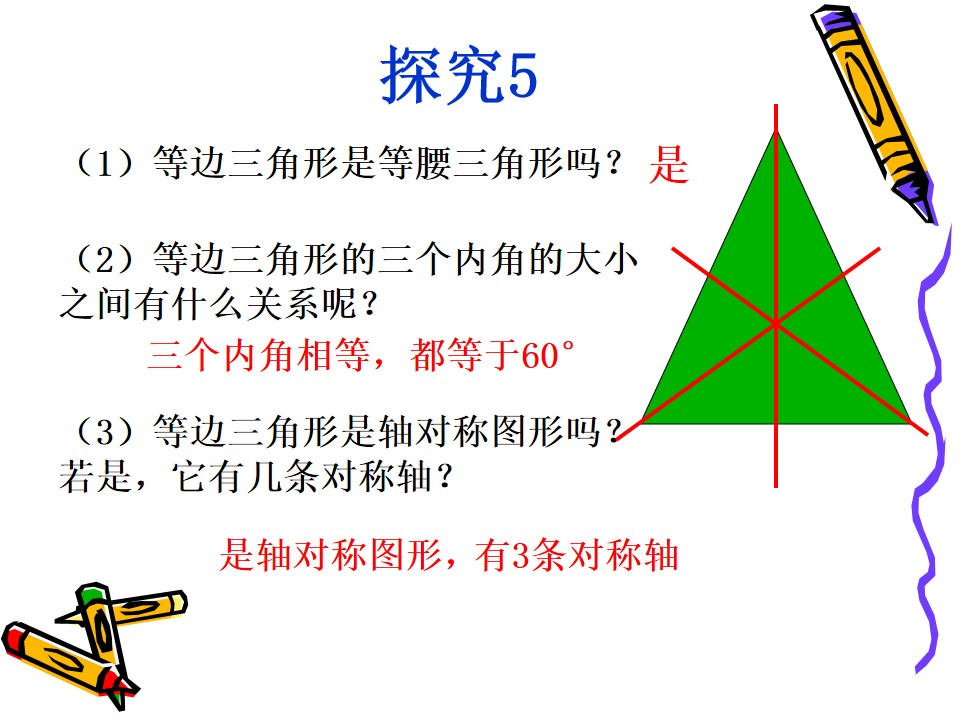 探究5

（1）等边三角形是等腰三角形吗？ 是

（2）等边三角形的三个内角的大小之间有什么关系呢？

三个内角相等，都等于60°

（3）等边三角形是轴对称图形吗？若是，它有几条对称轴？

是轴对称图形，有3条对称轴